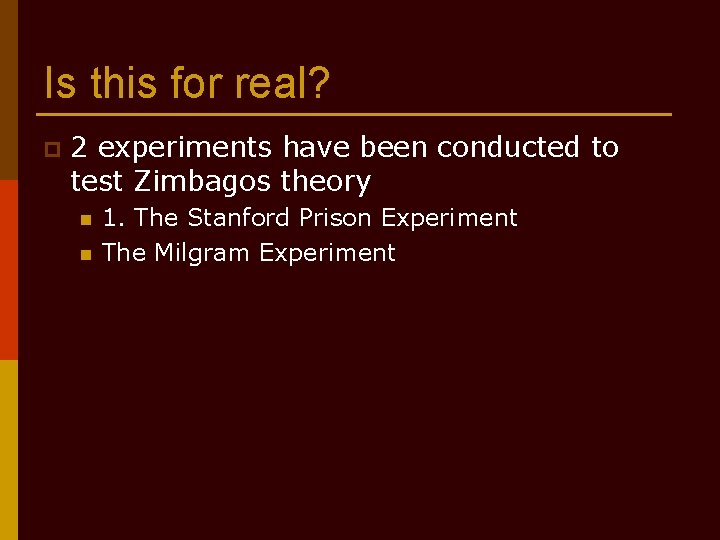 Is this for real?

2 experiments have been conducted to test Zimbagos theory

1. The Stanford Prison Experiment

The Milgram Experiment